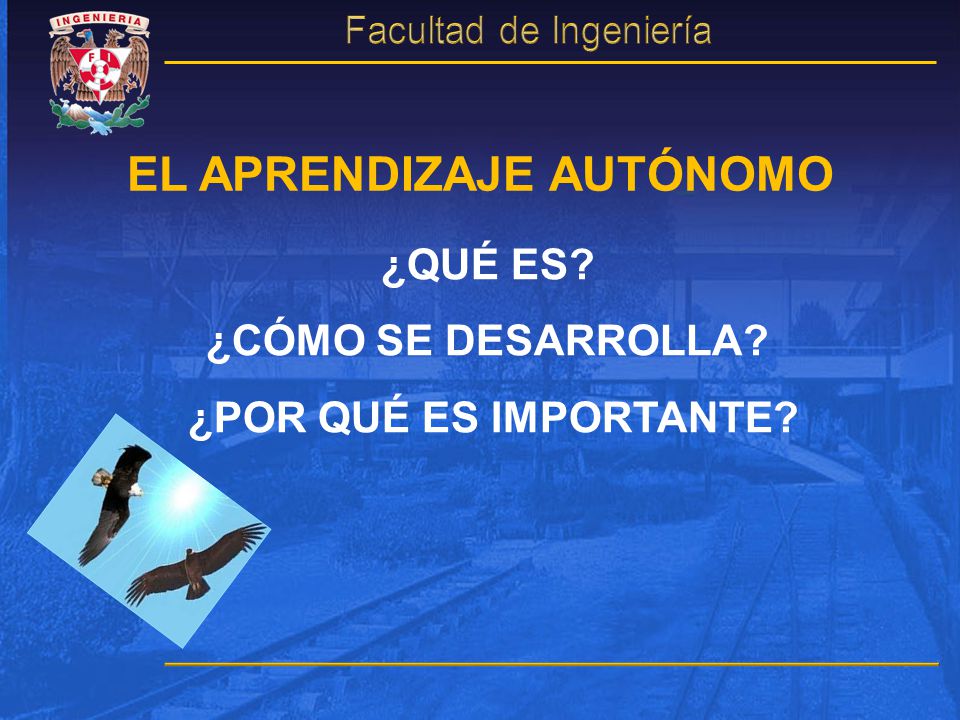 INGENIERIA

FI

Facultad de Ingeniería

EL APRENDIZAJE AUTÓNOMO

¿QUÉ ES?

¿CÓMO SE DESARROLLA?

¿POR QUÉ ES IMPORTANTE?